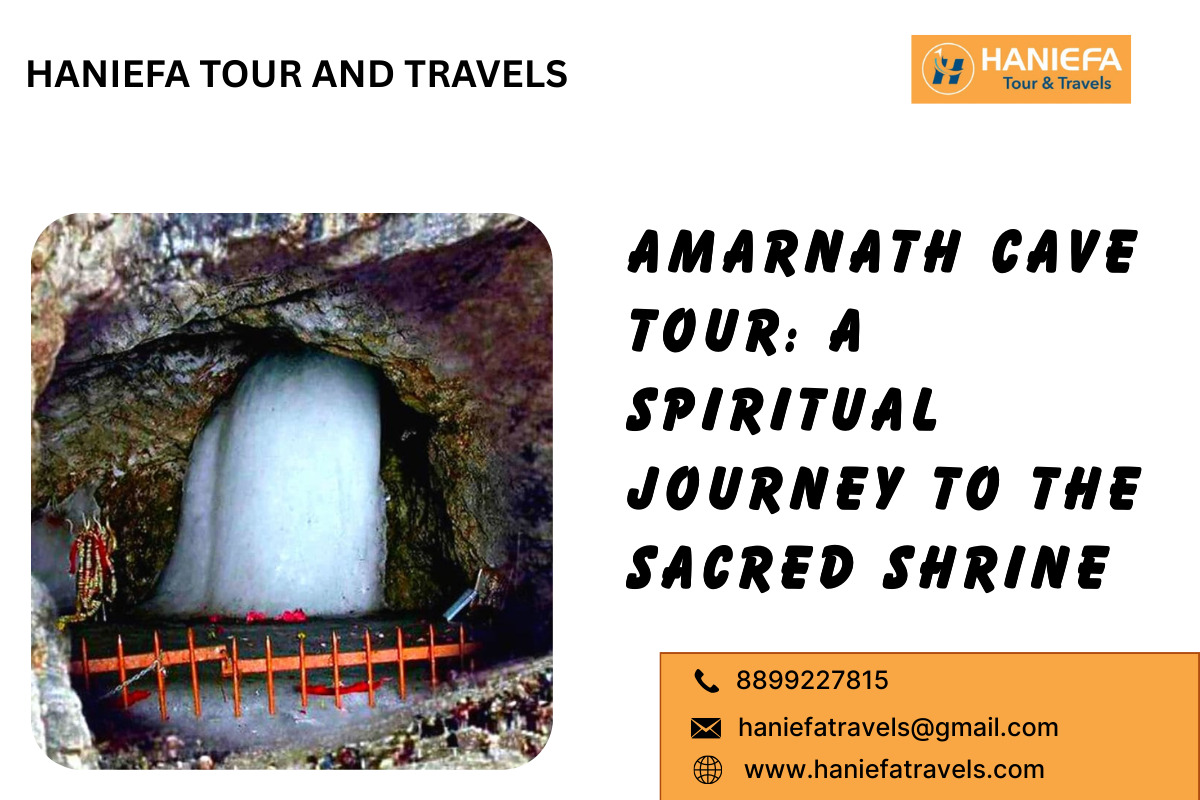 HANIEFA TOUR AND TRAVELS

HANIEFA
Tour & Travels

AMARNATH CAVE TOUR: A SPIRITUAL JOURNEY TO THE SACRED SHRINE

8899227815
haniefatravels@gmail.com
www.haniefatravels.com